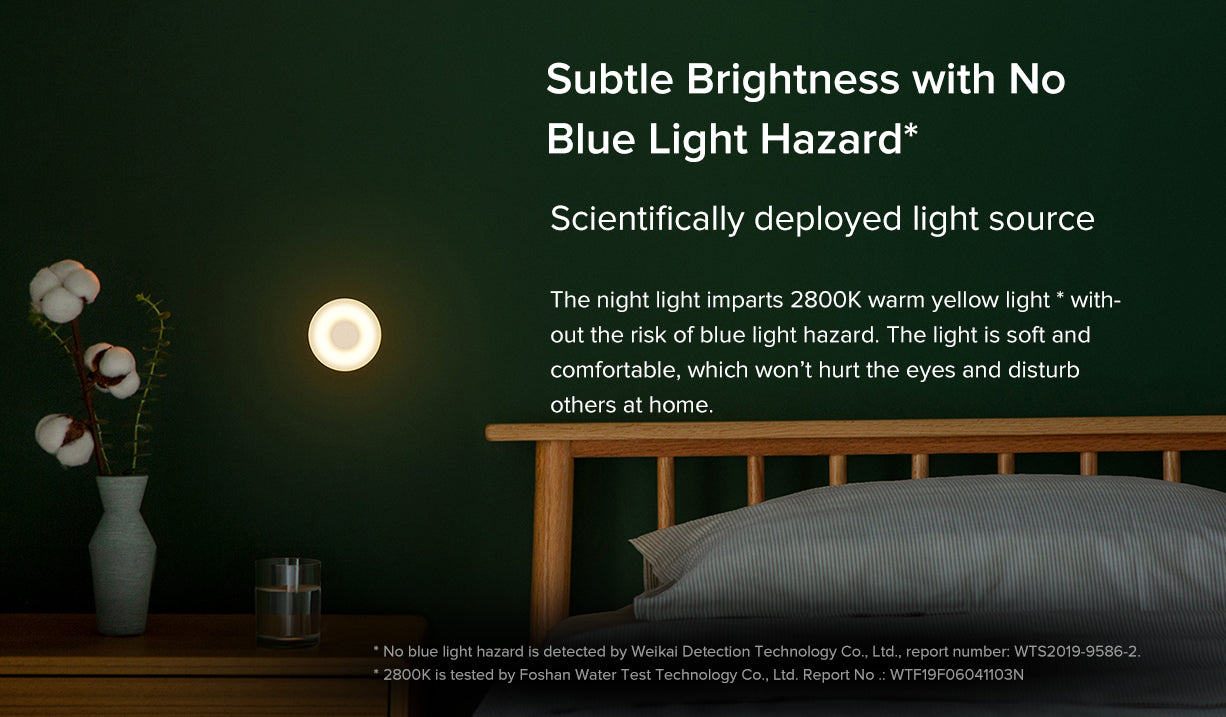 Subtle Brightness with No Blue Light Hazard*

Scientifically deployed light source

The night light imparts 2800K warm yellow light * without the risk of blue light hazard. The light is soft and comfortable, which won't hurt the eyes and disturb others at home.

* No blue light hazard is detected by Weikai Detection Technology Co., Ltd., report number: WTS2019-9586-2.
* 2800K is tested by Foshan Water Test Technology Co., Ltd. Report No .: WTF19F06041103N